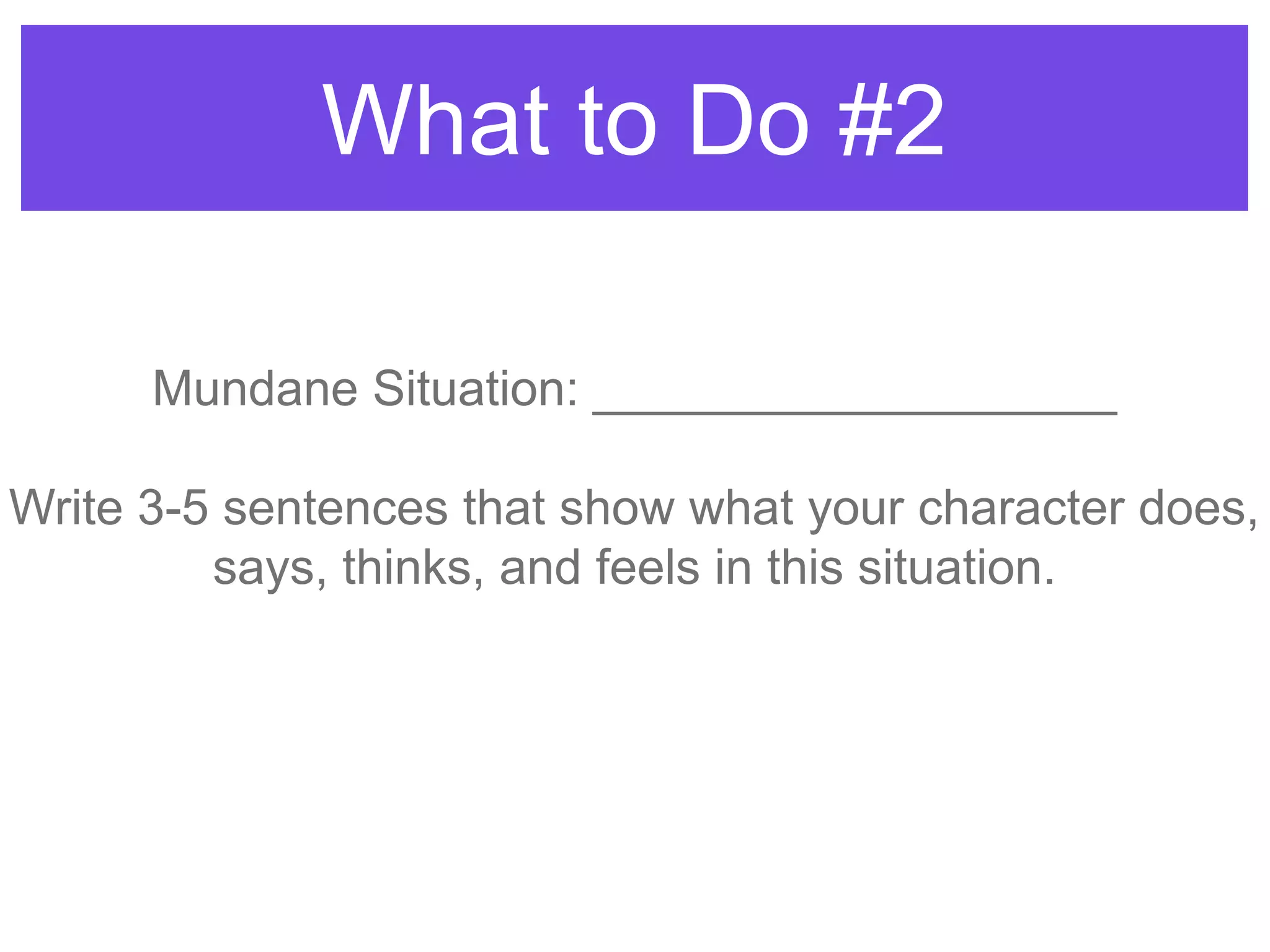 What to Do #2

Mundane Situation: ____________________

Write 3-5 sentences that show what your character does, says, thinks, and feels in this situation.